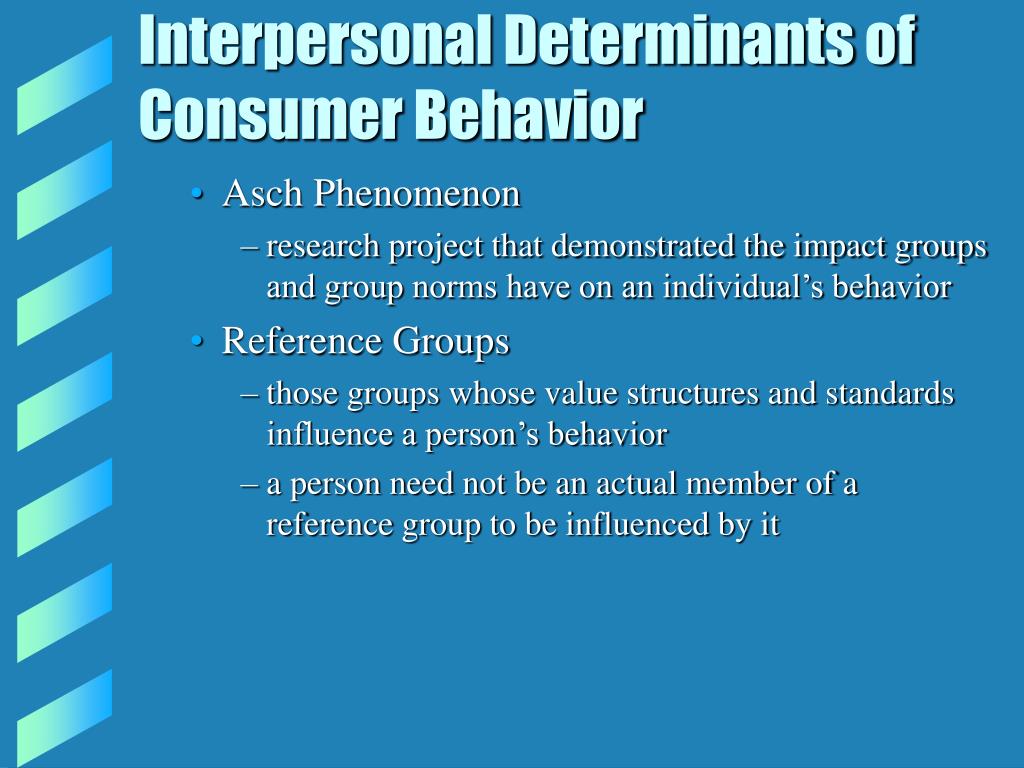 Interpersonal Determinants of Consumer Behavior

• Asch Phenomenon
– research project that demonstrated the impact groups and group norms have on an individual’s behavior
• Reference Groups
– those groups whose value structures and standards influence a person’s behavior
– a person need not be an actual member of a reference group to be influenced by it